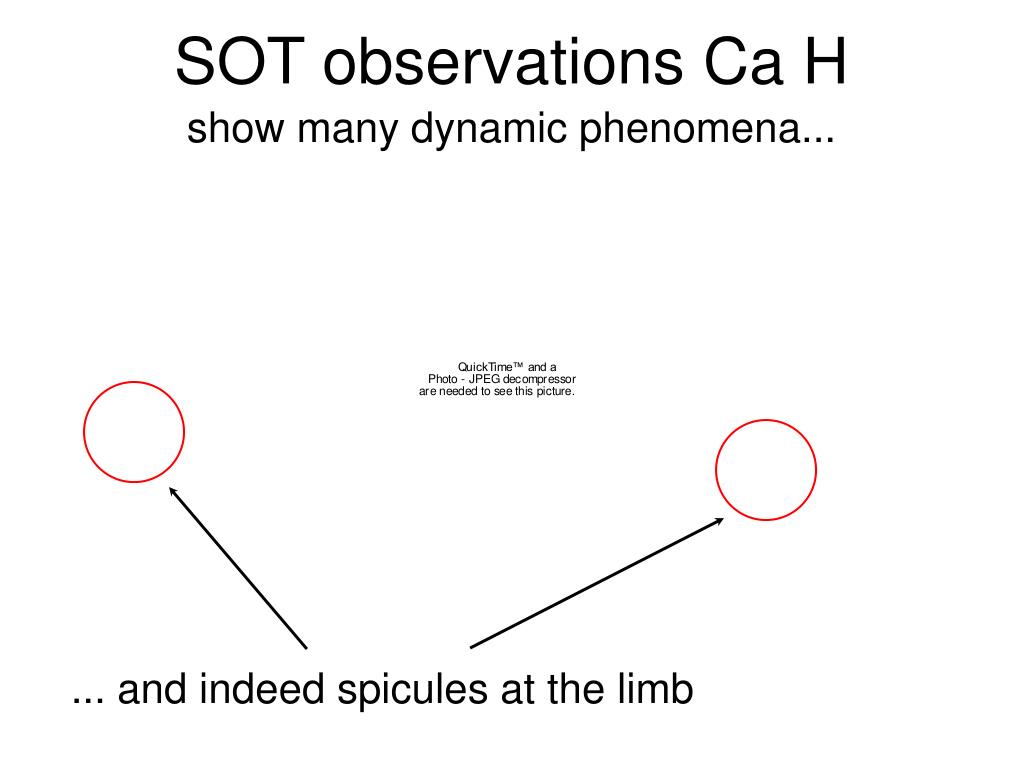 SOT observations Ca H
show many dynamic phenomena...

QuickTime™ and a
Photo - JPEG decompressor
are needed to see this picture.

... and indeed spicules at the limb